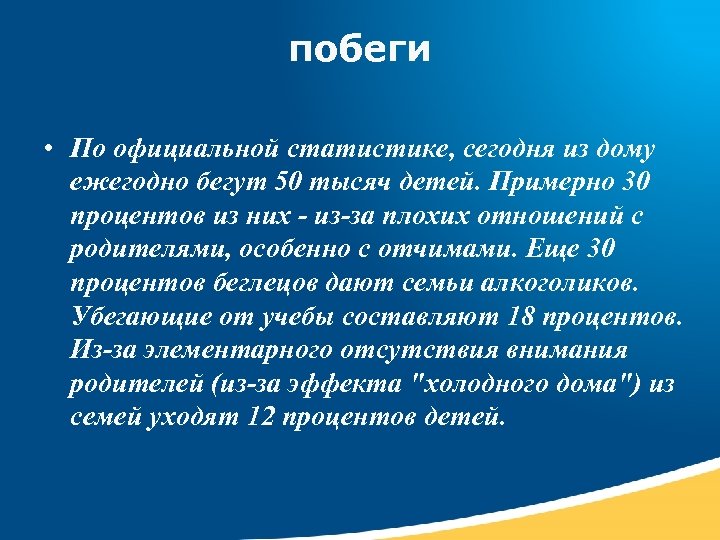 побеги

• По официальной статистике, сегодня из дому ежегодно бегут 50 тысяч детей. Примерно 30 процентов из них - из-за плохих отношений с родителями, особенно с отчимами. Еще 30 процентов беглецов дают семьи алкоголиков. Убегающие от учебы составляют 18 процентов. Из-за элементарного отсутствия внимания родителей (из-за эффекта "холодного дома") из семей уходят 12 процентов детей.